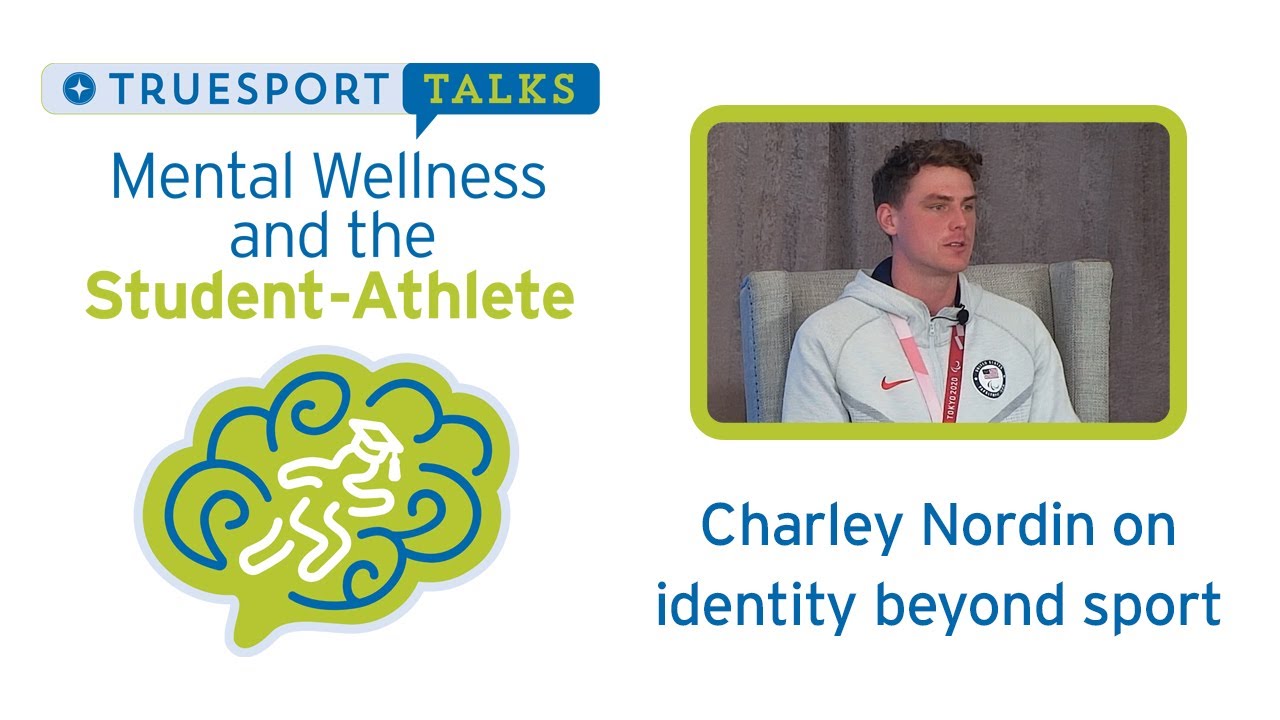 TRUESPORT TALKS

Mental Wellness and the Student-Athlete

TOKYO 2020

Charley Nordin on identity beyond sport